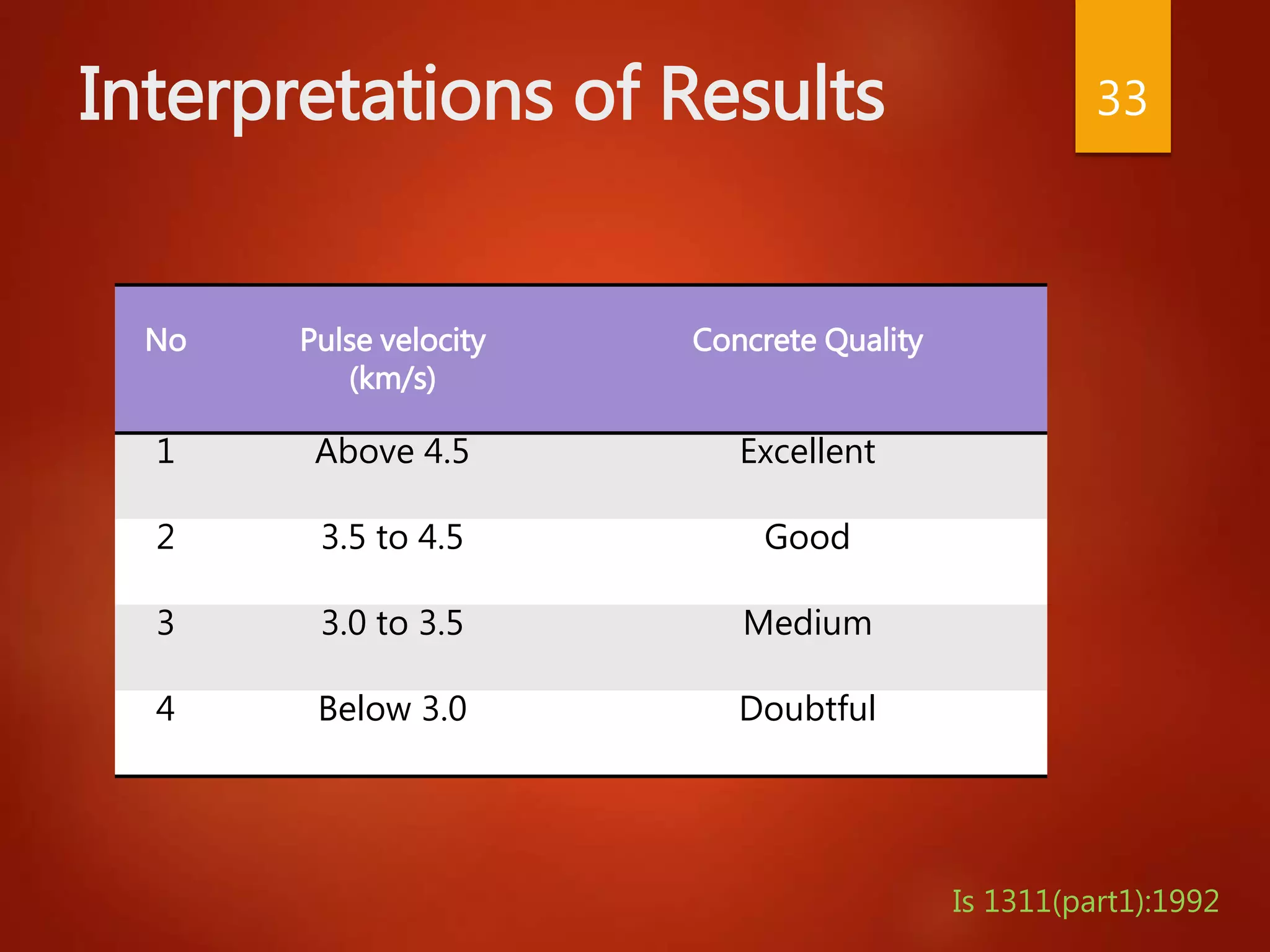 Interpretations of Results

33

| No | Pulse velocity (km/s) | Concrete Quality |
|---|---|---|
| 1 | Above 4.5 | Excellent |
| 2 | 3.5 to 4.5 | Good |
| 3 | 3.0 to 3.5 | Medium |
| 4 | Below 3.0 | Doubtful |

Is 1311(part1):1992